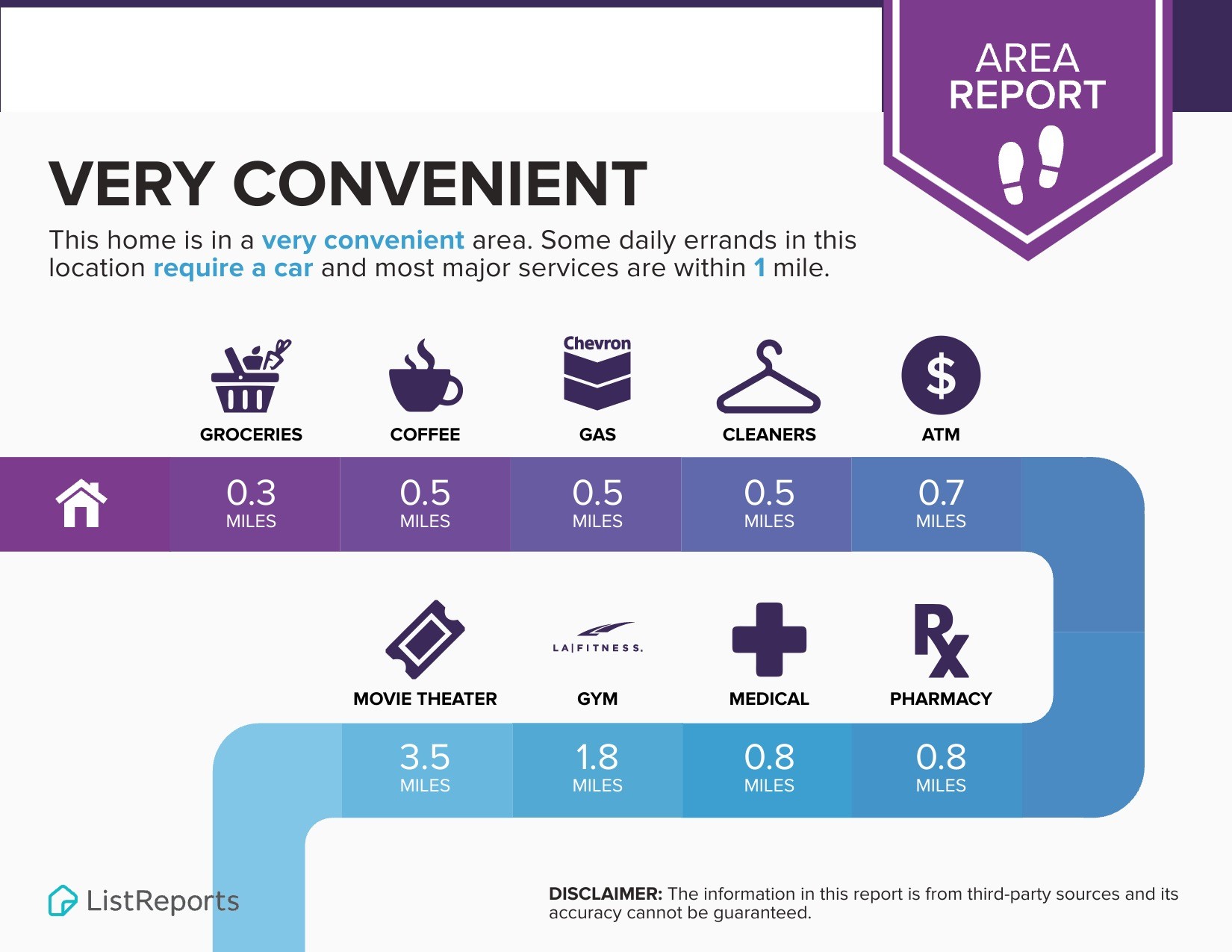 AREA REPORT

VERY CONVENIENT

This home is in a very convenient area. Some daily errands in this location require a car and most major services are within 1 mile.

Chevron

GROCERIES
COFFEE
GAS
CLEANERS
ATM

$

0.3 MILES
0.5 MILES
0.5 MILES
0.5 MILES
0.7 MILES

LA|FITNESS.

Rx

MOVIE THEATER
GYM
MEDICAL
PHARMACY

3.5 MILES
1.8 MILES
0.8 MILES
0.8 MILES

ListReports

DISCLAIMER: The information in this report is from third-party sources and its accuracy cannot be guaranteed.